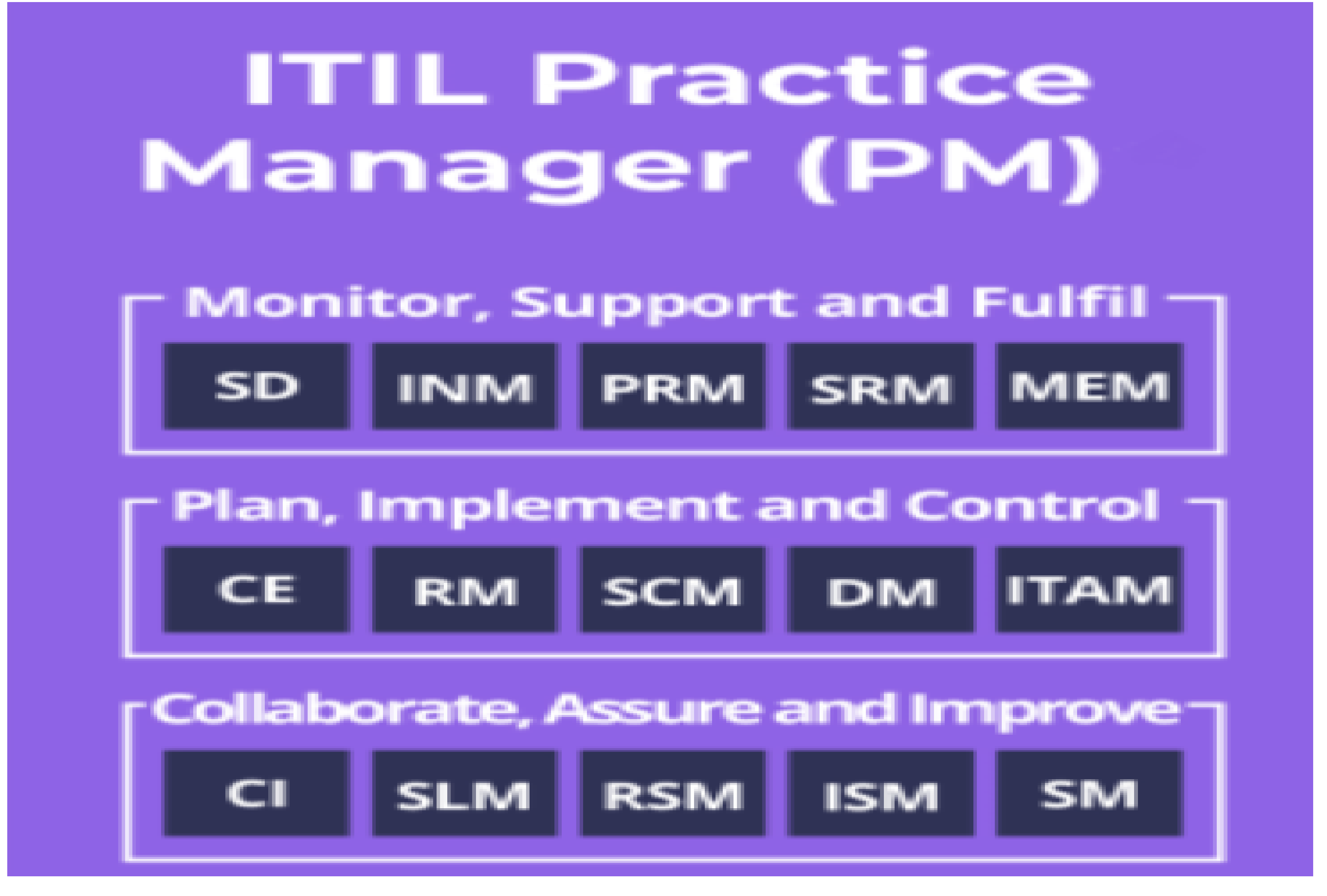 ITIL Practice Manager (PM)

Monitor, Support and Fulfil

SD INM PRM SRM MEM

Plan, Implement and Control

CE RM SCM DM ITAM

Collaborate, Assure and Improve

CI SLM RSM ISM SM